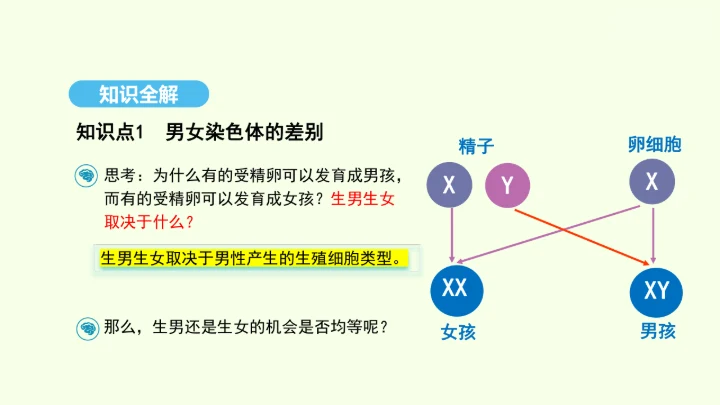 知识全解

知识点1　男女染色体的差别

思考：为什么有的受精卵可以发育成男孩，而有的受精卵可以发育成女孩？生男生女取决于什么？

生男生女取决于男性产生的生殖细胞类型。

那么，生男还是生女的机会是否均等呢？

精子

卵细胞

X

Y

X

XX

XY

女孩

男孩